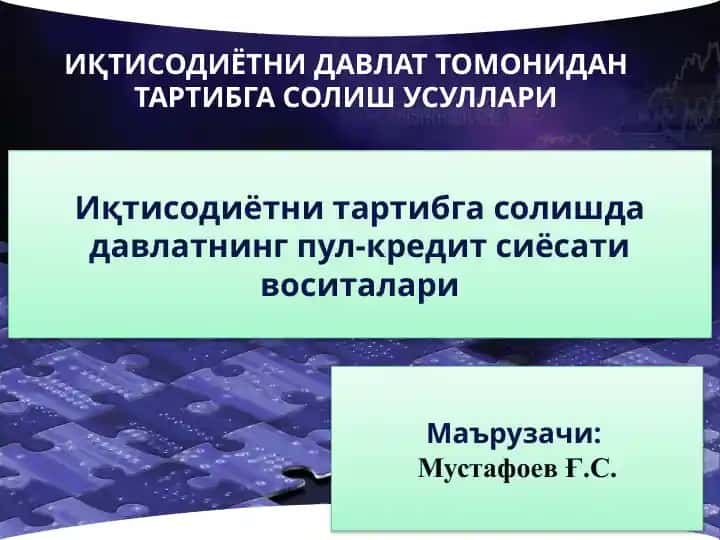 ИҚТИСОДИЁТНИ ДАВЛАТ ТОМОНИДАН ТАРТИБГА СОЛИШ УСУЛЛАРИ

Иқтисодиётни тартибга солишда давлатнинг пул-кредит сиёсати воситалари

Маърузачи:
Мустафоев Ғ.С.